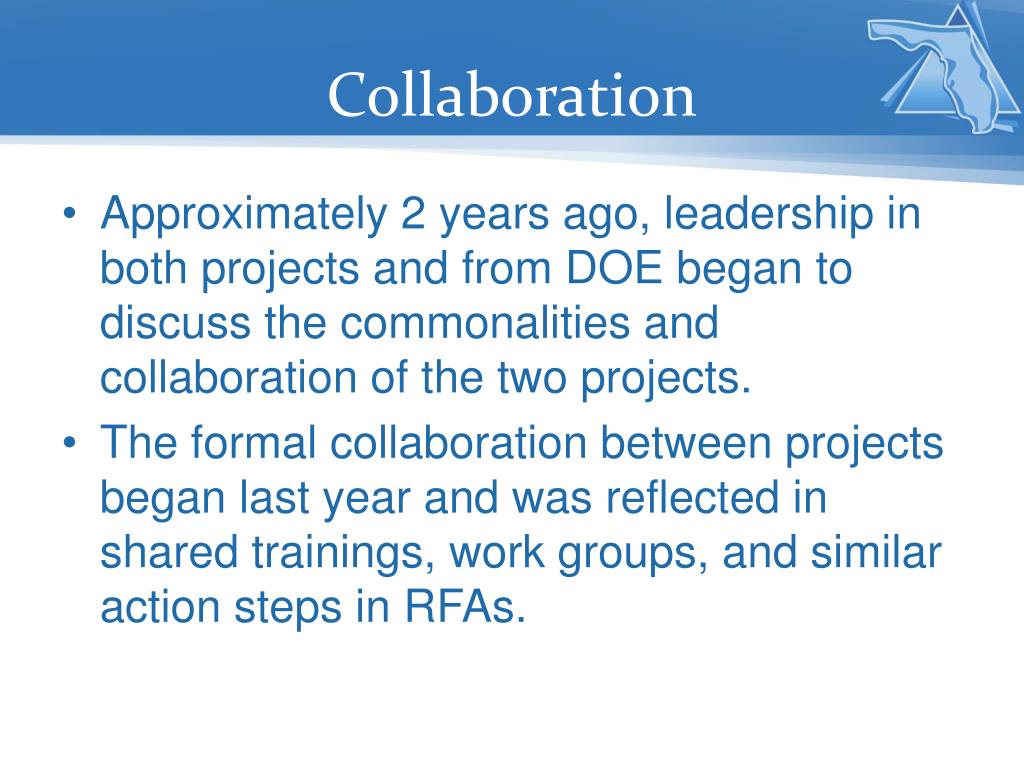 Collaboration

• Approximately 2 years ago, leadership in both projects and from DOE began to discuss the commonalities and collaboration of the two projects.
• The formal collaboration between projects began last year and was reflected in shared trainings, work groups, and similar action steps in RFAs.